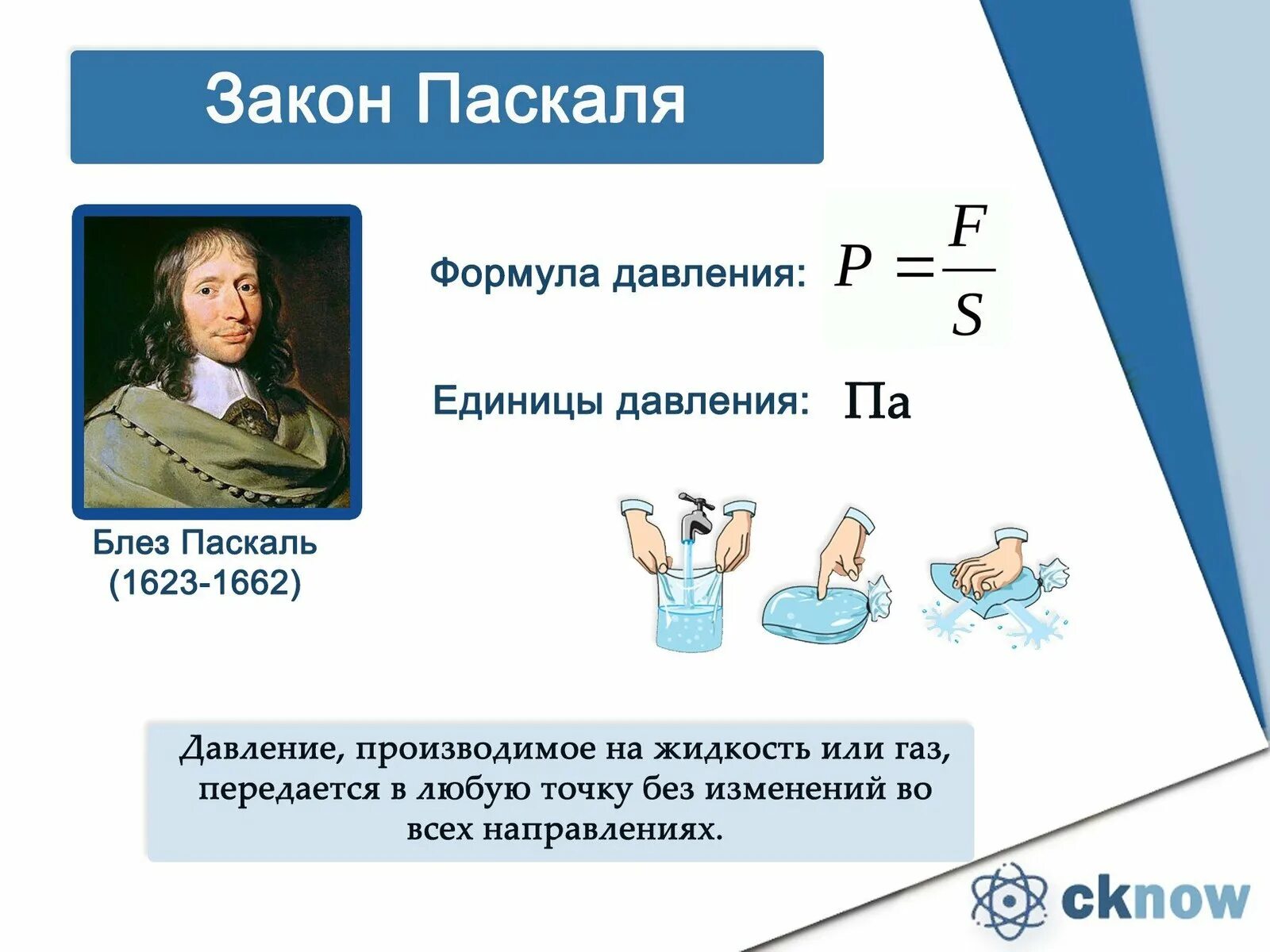 Закон Паскаля

Блез Паскаль
(1623-1662)

Формула давления: $P = \frac{F}{S}$

Единицы давления: Па

Давление, производимое на жидкость или газ, передается в любую точку без изменений во всех направлениях.

cknow